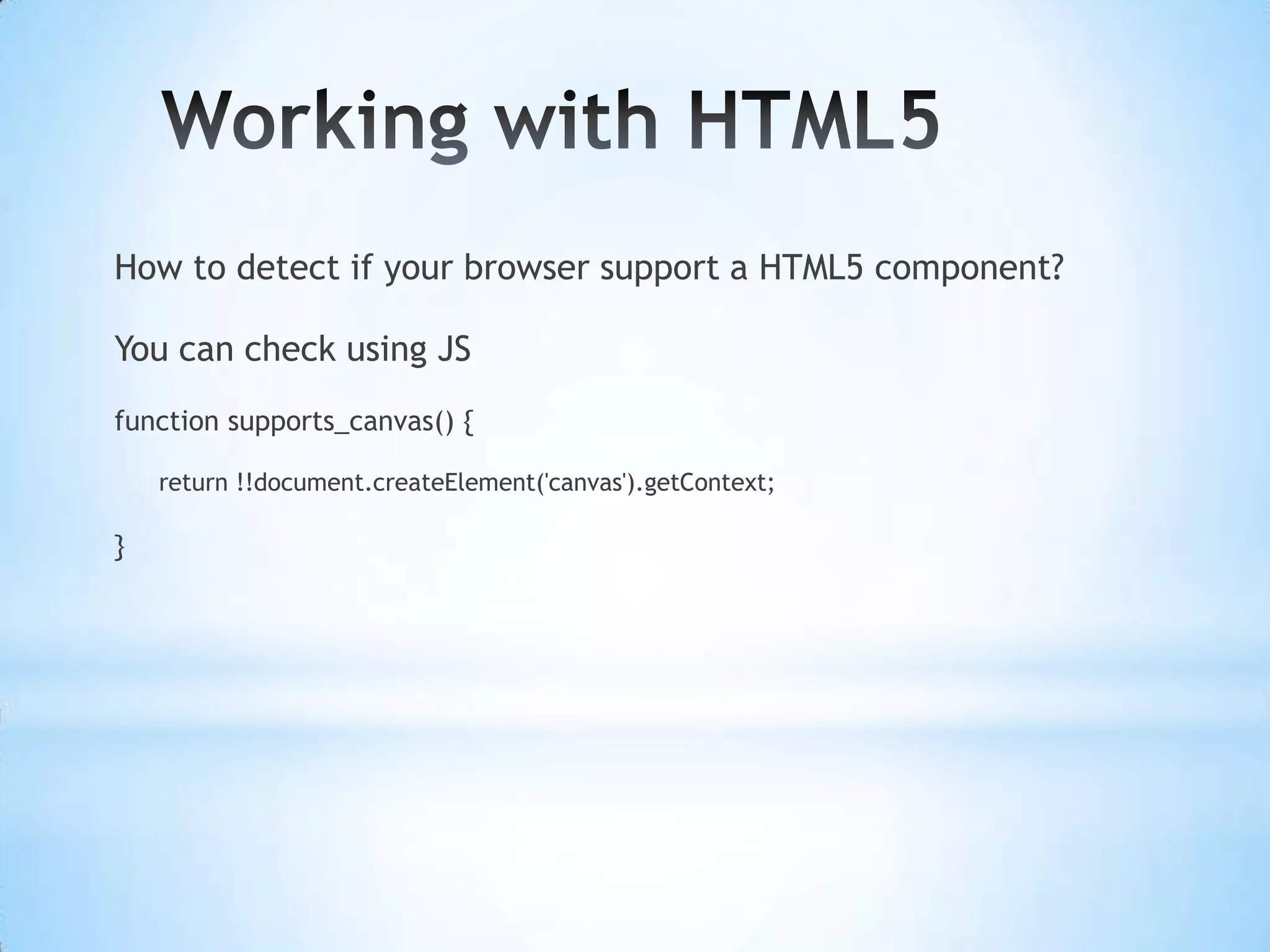 Working with HTML5

How to detect if your browser support a HTML5 component?

You can check using JS

function supports_canvas() {

return !!document.createElement('canvas').getContext;

}